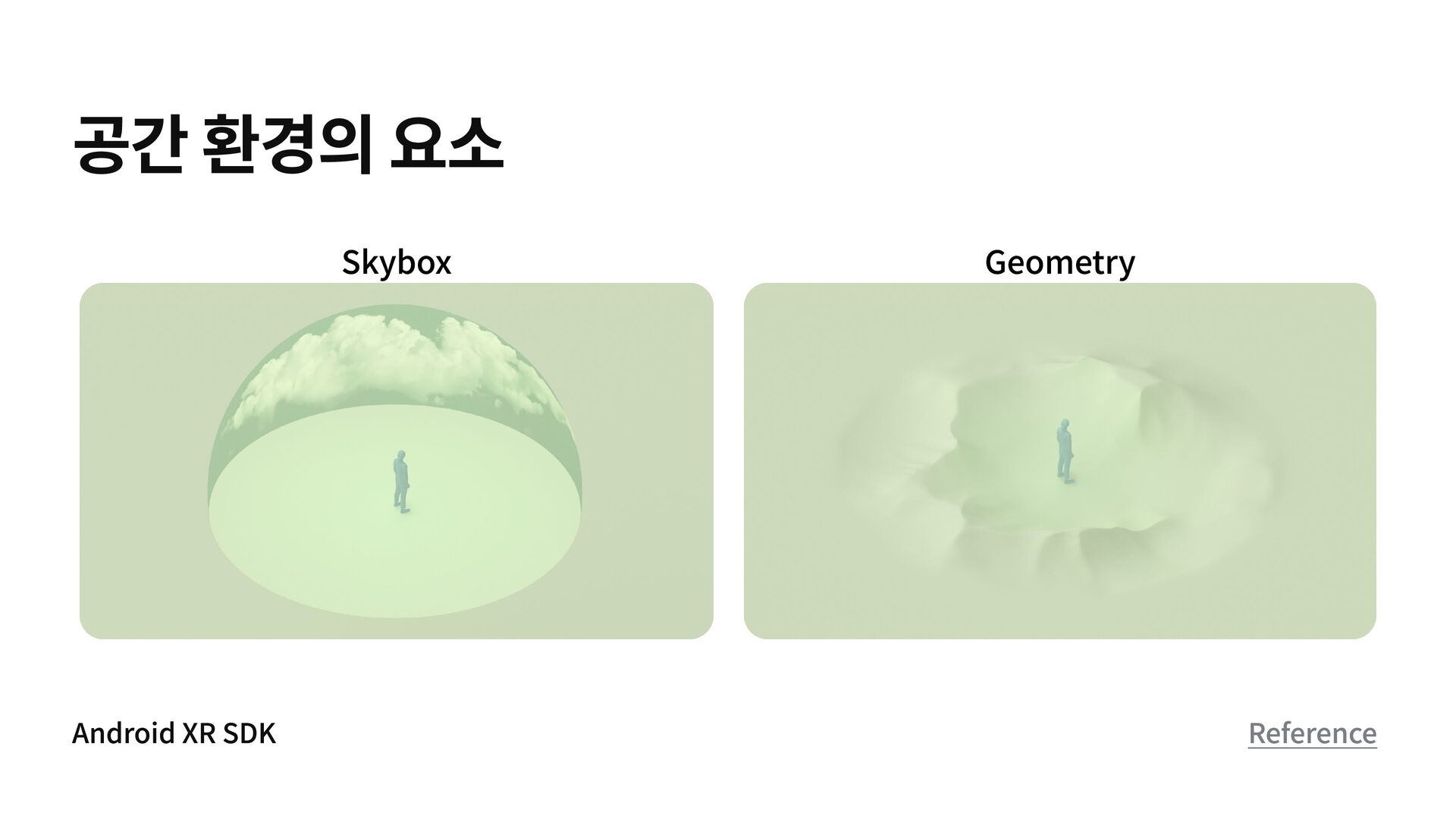 공간 환경의 요소

Skybox

Geometry

Android XR SDK

Reference